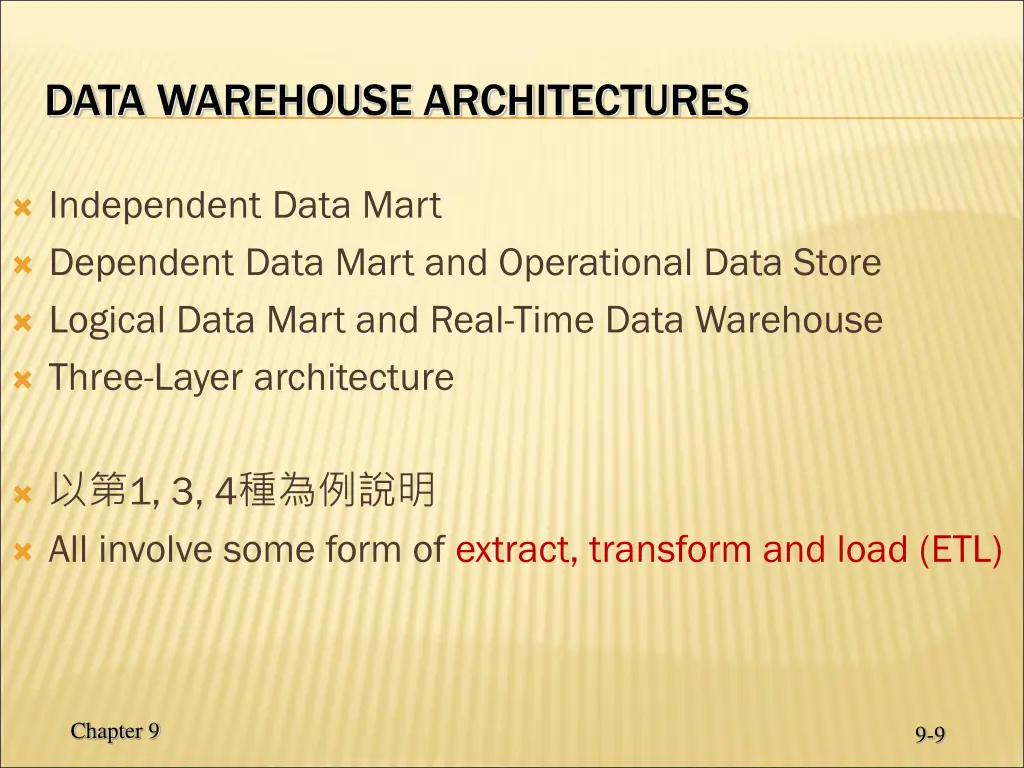 DATA WAREHOUSE ARCHITECTURES

Independent Data Mart
Dependent Data Mart and Operational Data Store
Logical Data Mart and Real-Time Data Warehouse
Three-Layer architecture

以第1, 3, 4種為例說明
All involve some form of extract, transform and load (ETL)

Chapter 9

9-9